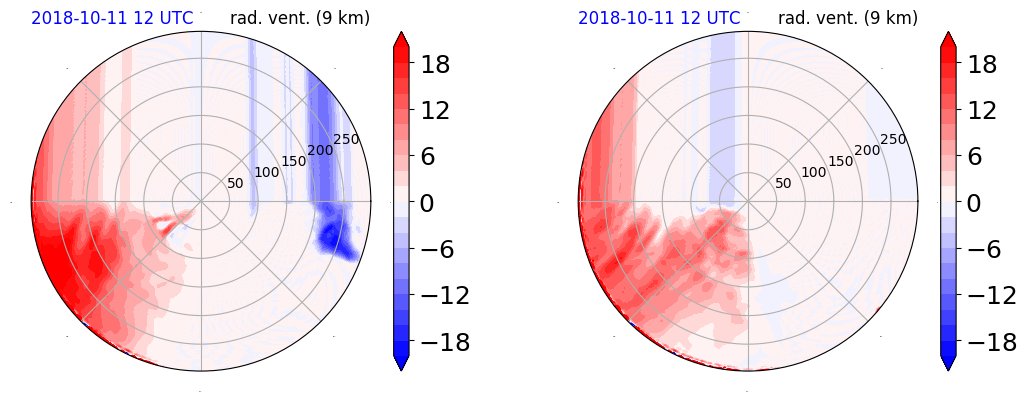 2018-10-11 12 UTC rad. vent. (9 km)

50
100
150
200
250

18
12
6
0
−6
−12
−18

2018-10-11 12 UTC rad. vent. (9 km)

50
100
150
200
250

18
12
6
0
−6
−12
−18